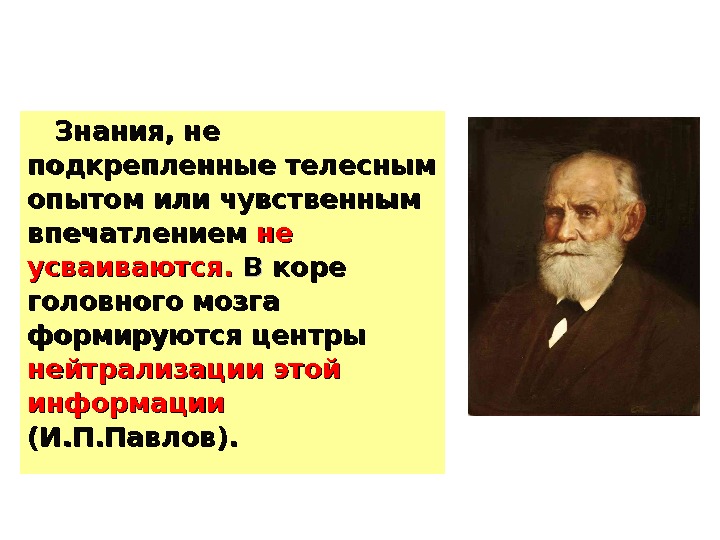 Знания, не подкрепленные телесным опытом или чувственным впечатлением не усваиваются. В коре головного мозга формируются центры нейтрализации этой информации (И.П.Павлов).